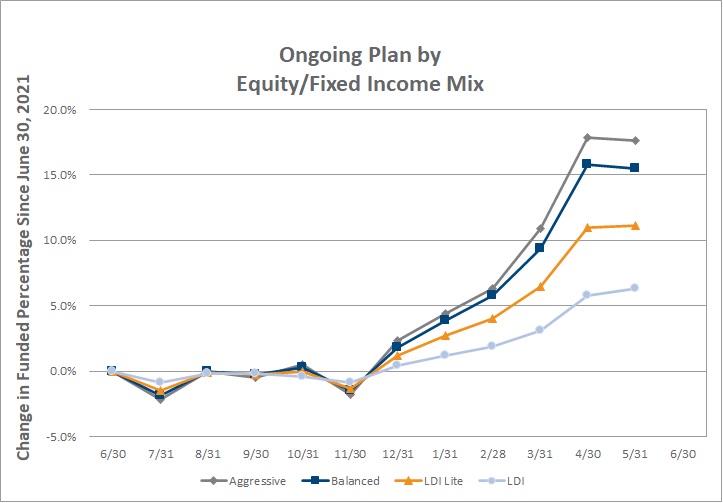 Ongoing Plan by
Equity/Fixed Income Mix

Change in Funded Percentage Since June 30, 2021

20.0%
15.0%
10.0%
5.0%
0.0%
-5.0%

6/30 7/31 8/31 9/30 10/31 11/30 12/31 1/31 2/28 3/31 4/30 5/31 6/30

Aggressive Balanced LDI Lite LDI